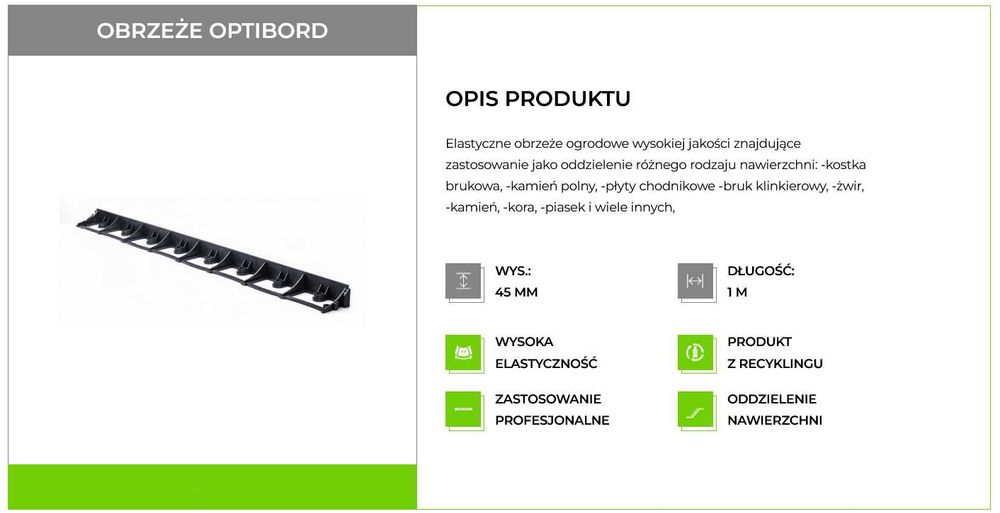 OBRZEŻE OPTIBORD

OPIS PRODUKTU

Elastyczne obrzeże ogrodowe wysokiej jakości znajdujące zastosowanie jako oddzielenie różnego rodzaju nawierzchni: -kostka brukowa, -kamień polny, -płyty chodnikowe -bruk klinkierowy, -żwir, -kamień, -kora, -piasek i wiele innych,

WYS.:
45 MM

DŁUGOŚĆ:
1 M

WYSOKA ELASTYCZNOŚĆ

PRODUKT Z RECYKLINGU

ZASTOSOWANIE PROFESJONALNE

ODDZIELENIE NAWIERZCHNI